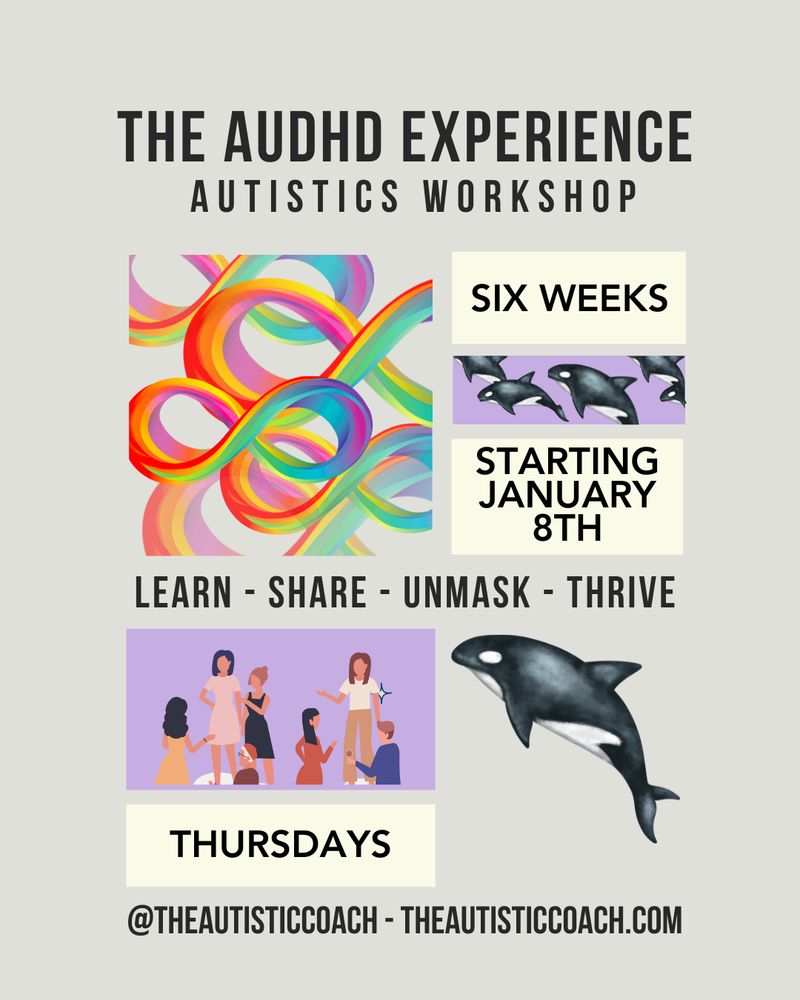 THE AUDHD EXPERIENCE
AUTISTICS WORKSHOP

SIX WEEKS

STARTING JANUARY 8TH

LEARN - SHARE - UNMASK - THRIVE

THURSDAYS

@THEAUTISTICCOACH - THEAUTISTICCOACH.COM